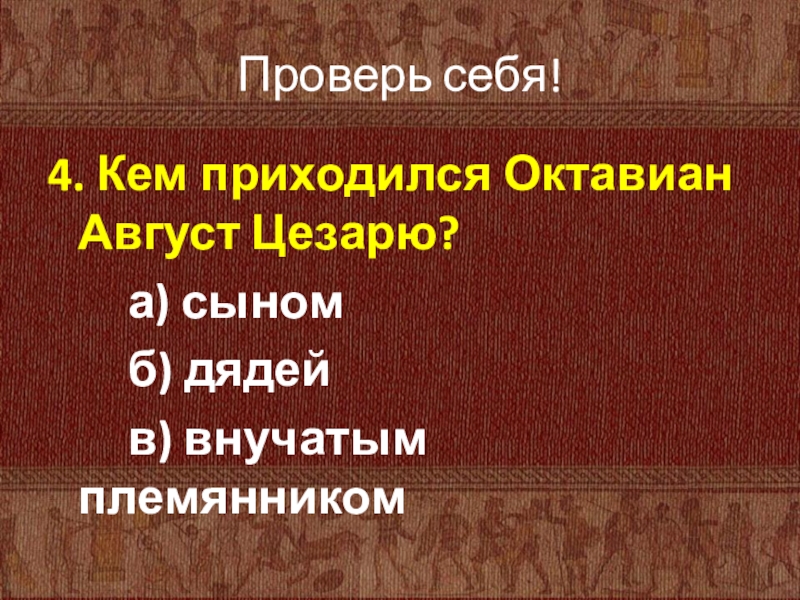 Проверь себя!

4. Кем приходился Октавиан Август Цезарю?

а) сыном

б) дядей

в) внучатым племянником